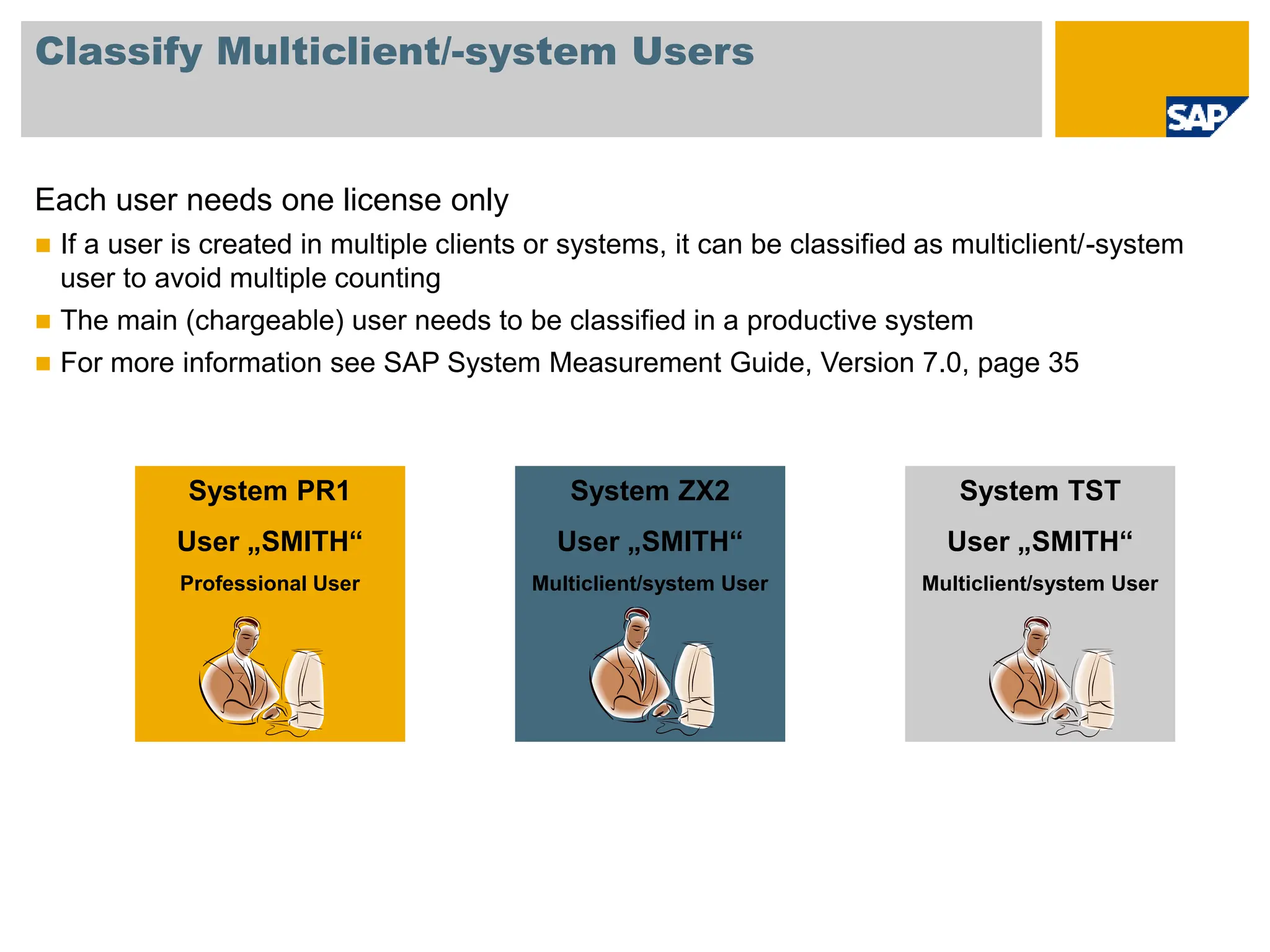 Classify Multiclient/-system Users

SAP

Each user needs one license only

If a user is created in multiple clients or systems, it can be classified as multiclient/-system user to avoid multiple counting

The main (chargeable) user needs to be classified in a productive system

For more information see SAP System Measurement Guide, Version 7.0, page 35

System PR1

User „SMITH“

Professional User

System ZX2

User „SMITH“

Multiclient/system User

System TST

User „SMITH“

Multiclient/system User